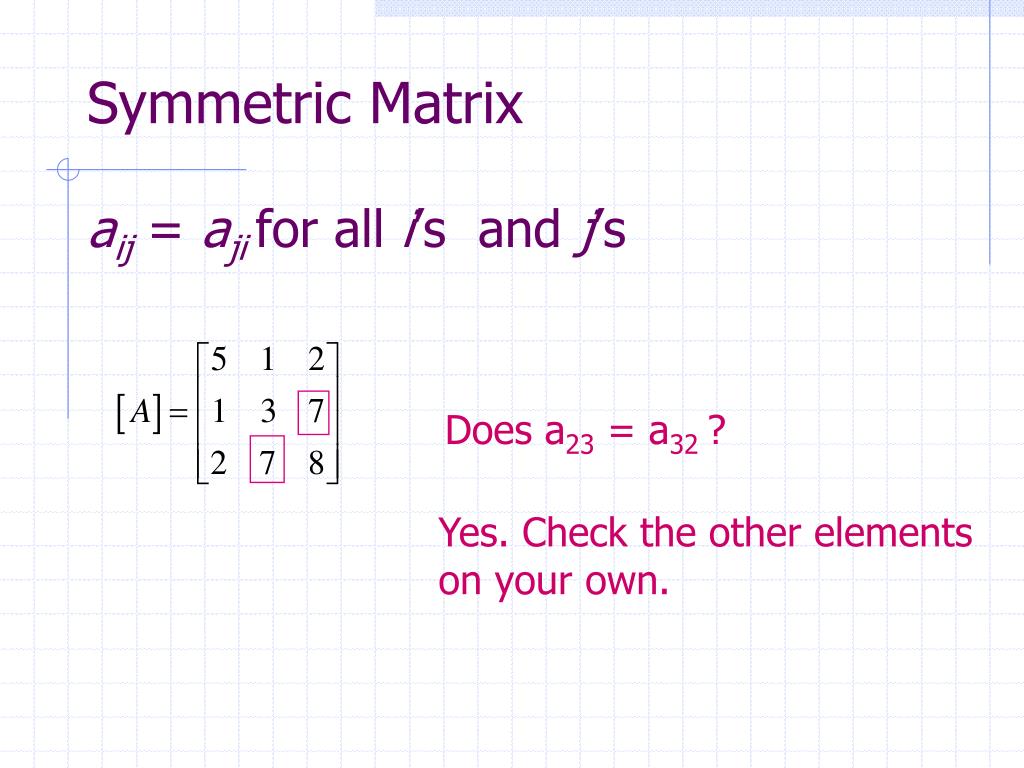 Symmetric Matrix

$a_{ij} = a_{ji}$ for all $i$'s and $j$'s

$[A] = \begin{bmatrix} 5 & 1 & 2 \\ 1 & 3 & 7 \\ 2 & 7 & 8 \end{bmatrix}$

Does $a_{23} = a_{32}$ ?

Yes. Check the other elements on your own.